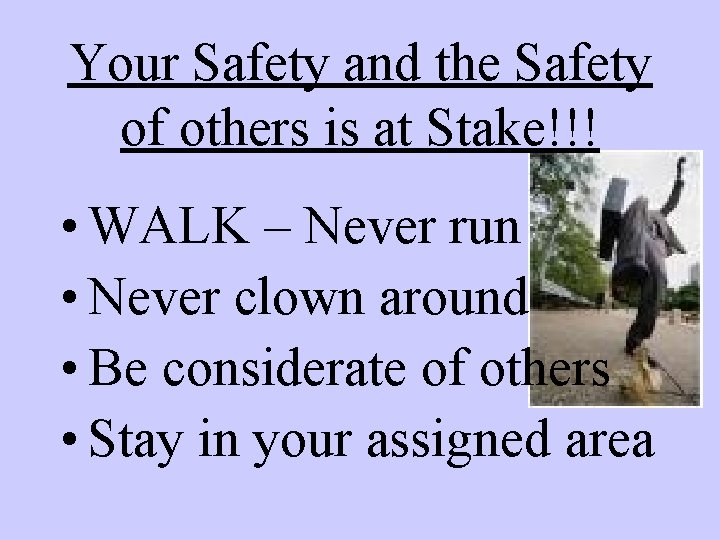 Your Safety and the Safety of others is at Stake!!!

• WALK – Never run
• Never clown around
• Be considerate of others
• Stay in your assigned area